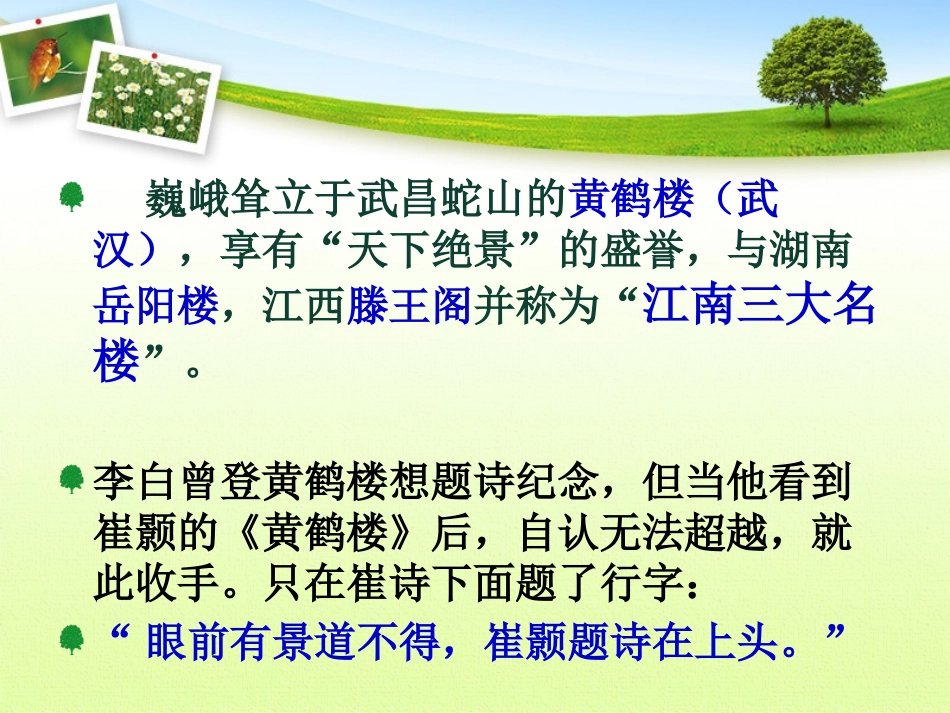 巍峨耸立于武昌蛇山的黄鹤楼（武汉），享有“天下绝景”的盛誉，与湖南岳阳楼，江西滕王阁并称为“江南三大名楼”。

李白曾登黄鹤楼想题诗纪念，但当他看到崔颢的《黄鹤楼》后，自认无法超越，就此收手。只在崔诗下面题了行字：

“ 眼前有景道不得，崔颢题诗在上头。”